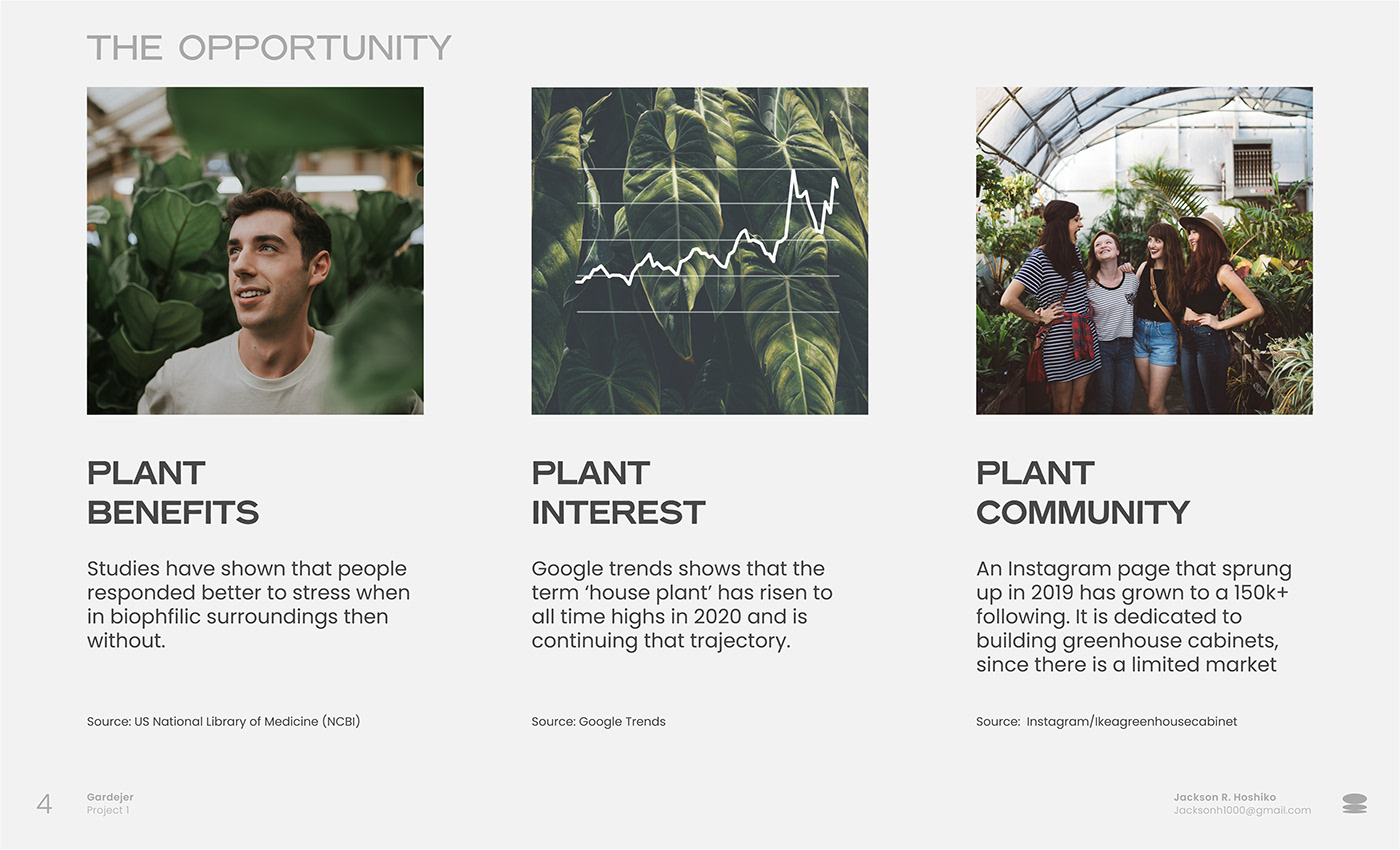 THE OPPORTUNITY

PLANT BENEFITS

Studies have shown that people responded better to stress when in biophfilic surroundings then without.

Source: US National Library of Medicine (NCBI)

PLANT INTEREST

Google trends shows that the term 'house plant' has risen to all time highs in 2020 and is continuing that trajectory.

Source: Google Trends

PLANT COMMUNITY

An Instagram page that sprung up in 2019 has grown to a 150k+ following. It is dedicated to building greenhouse cabinets, since there is a limited market

Source: Instagram/Ikeagreenhousecabinet

4 Gardejer
Project 1

Jackson R. Hoshiko
Jacksonh1000@gmail.com